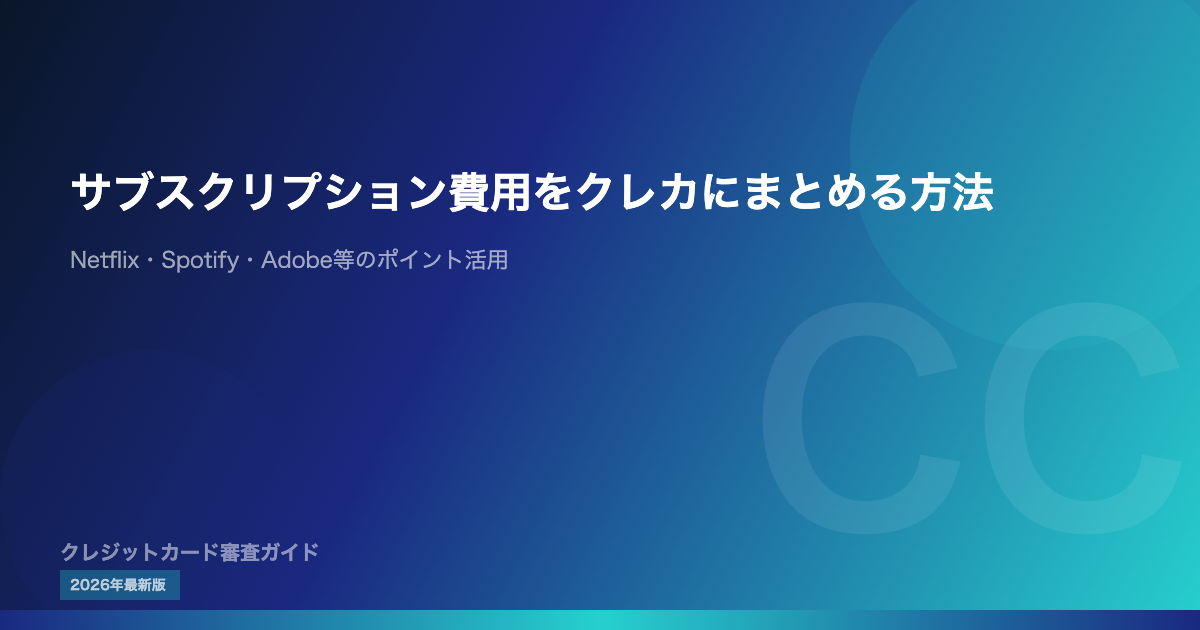 サブスクリプション費用をクレカにまとめる方法

Netflix・Spotify・Adobe等のポイント活用

CC

クレジットカード審査ガイド

2026年最新版